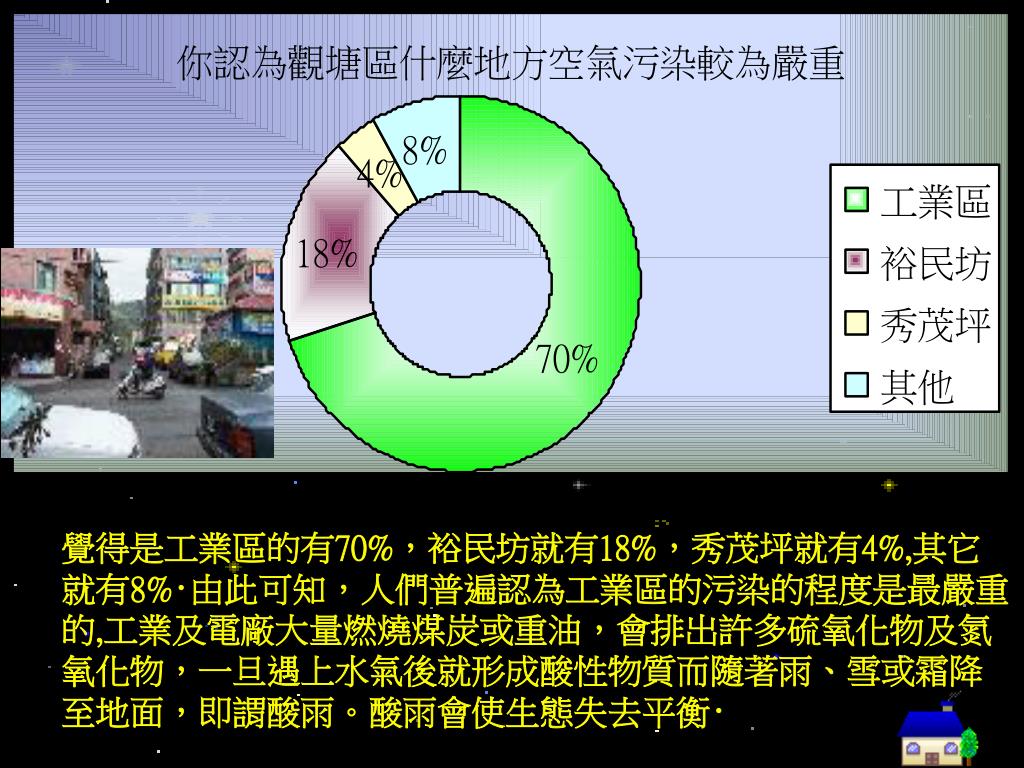 你認為觀塘區什麼地方空氣污染較為嚴重

8%
4%
18%
70%

工業區
裕民坊
秀茂坪
其他

覺得是工業區的有70%，裕民坊就有18%，秀茂坪就有4%,其它就有8%·由此可知，人們普遍認為工業區的污染的程度是最嚴重的,工業及電廠大量燃燒煤炭或重油，會排出許多硫氧化物及氮氧化物，一旦遇上水氣後就形成酸性物質而隨著雨、雪或霜降至地面，即謂酸雨。酸雨會使生態失去平衡·